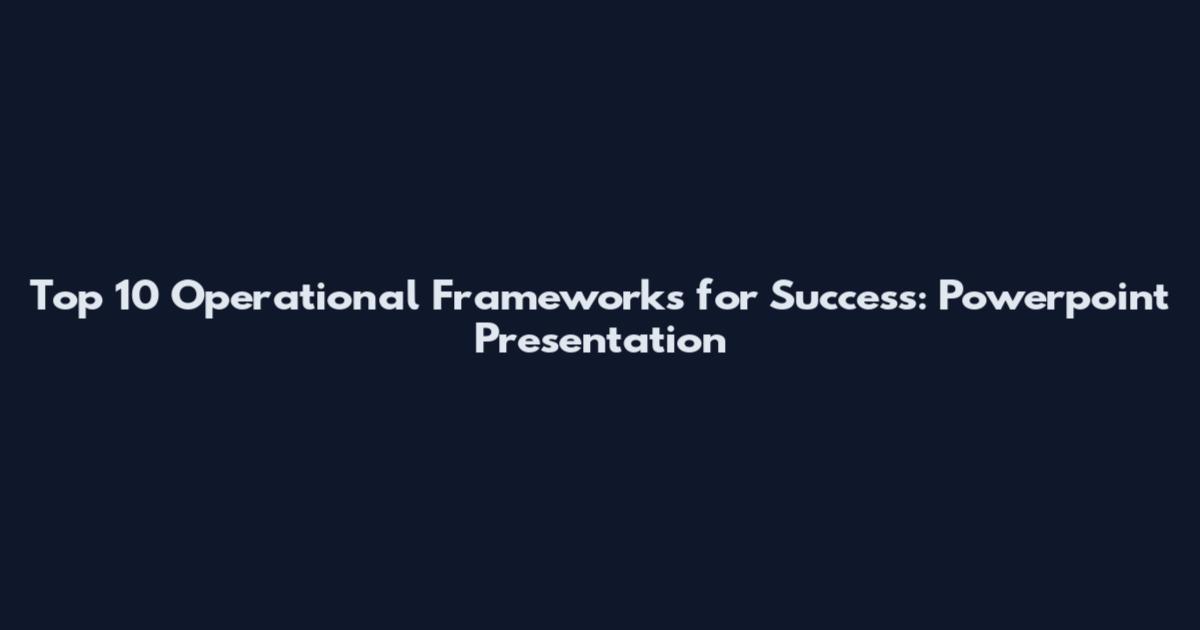 Top 10 Operational Frameworks for Success: Powerpoint Presentation